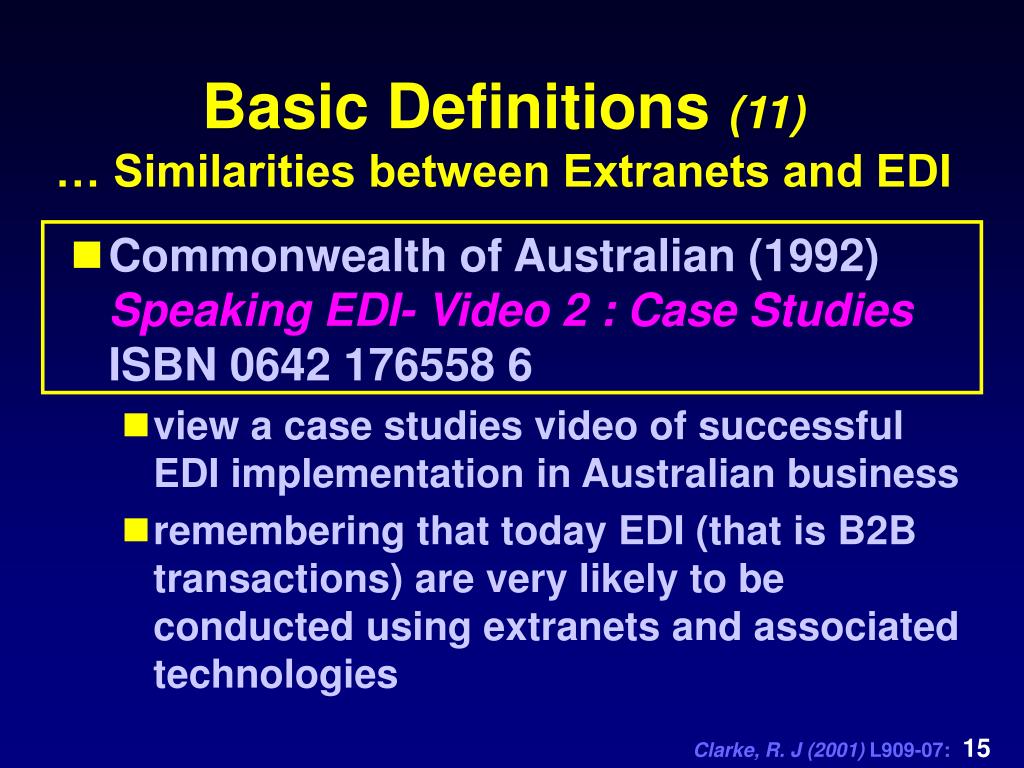 Basic Definitions (11)
… Similarities between Extranets and EDI

Commonwealth of Australian (1992) Speaking EDI- Video 2 : Case Studies ISBN 0642 176558 6

view a case studies video of successful EDI implementation in Australian business

remembering that today EDI (that is B2B transactions) are very likely to be conducted using extranets and associated technologies

Clarke, R. J (2001) L909-07: 15